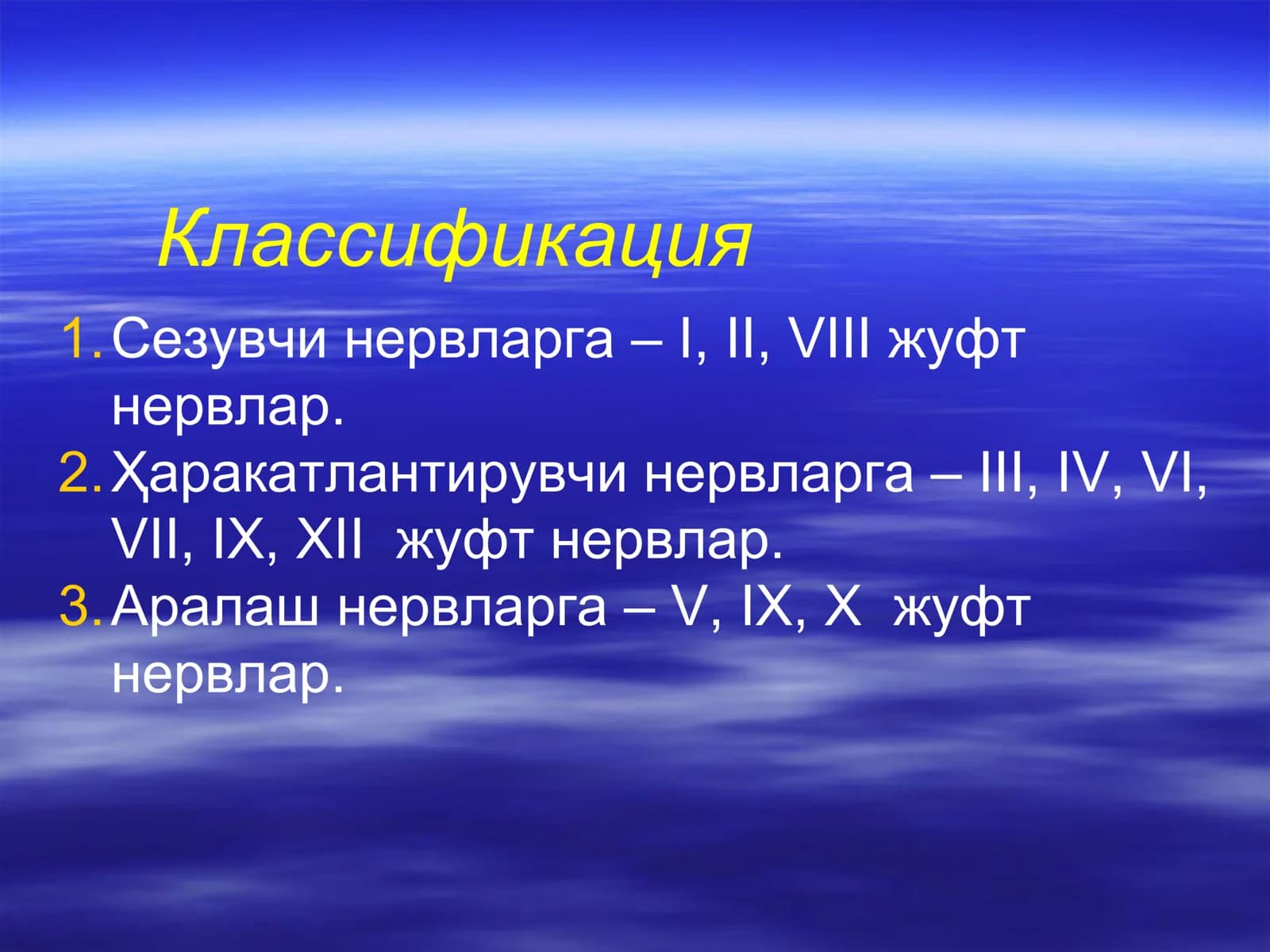 Классификация

1. Сезувчи нервларга – I, II, VIII жуфт нервлар.
2. Ҳаракатлантирувчи нервларга – III, IV, VI, VII, IX, XII  жуфт нервлар.
3. Аралаш нервларга – V, IX, X  жуфт нервлар.